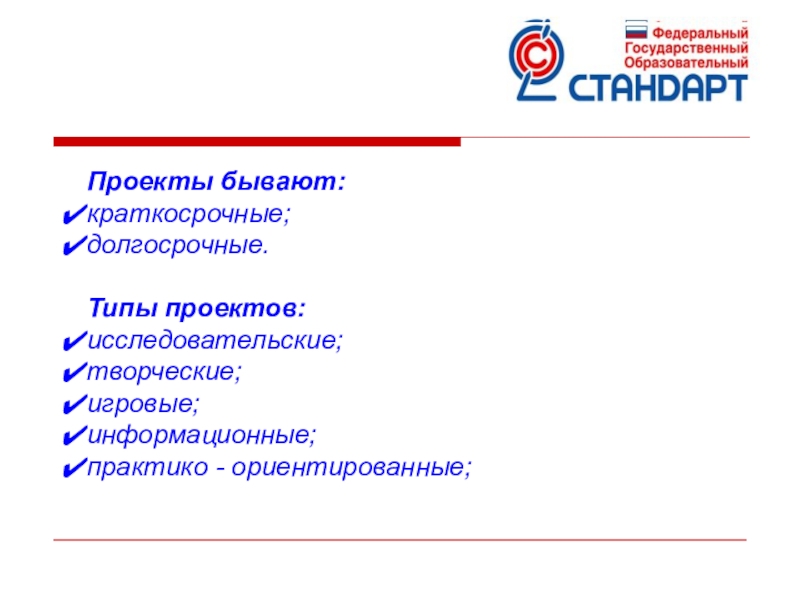 Федеральный Государственный Образовательный
СТАНДАРТ

Проекты бывают:
✔краткосрочные;
✔долгосрочные.

Типы проектов:
✔исследовательские;
✔творческие;
✔игровые;
✔информационные;
✔практико - ориентированные;